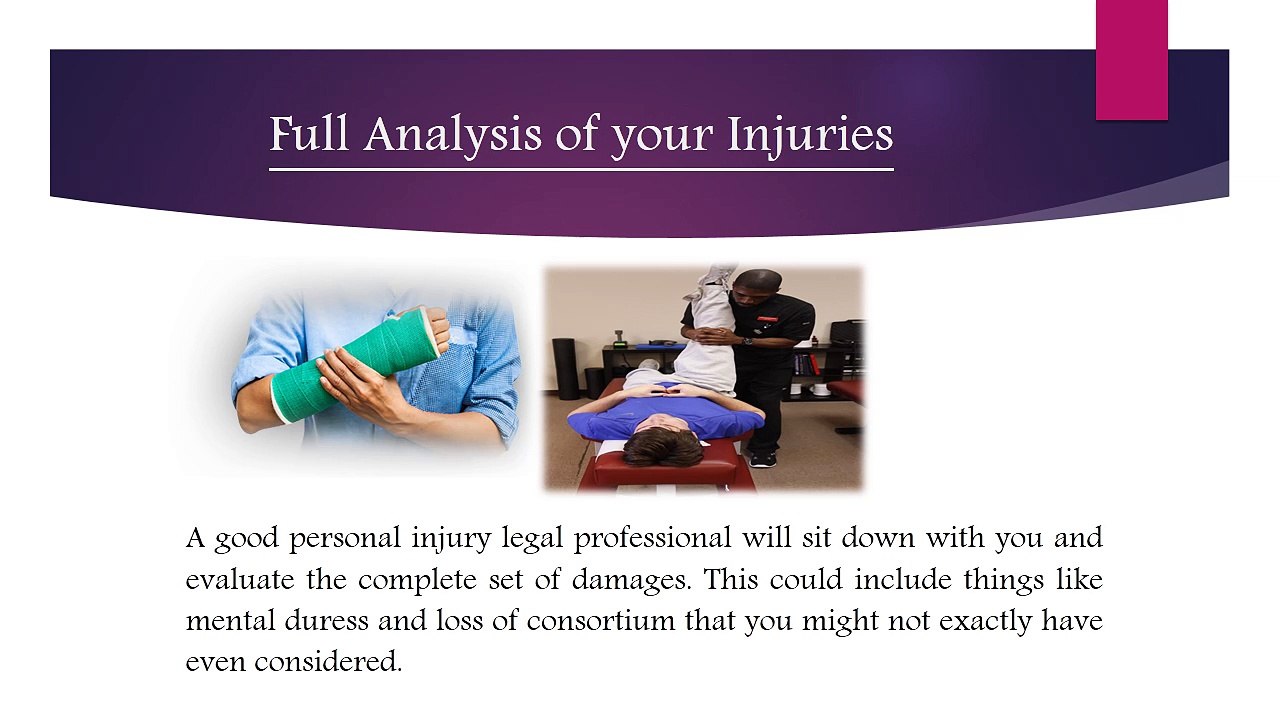 Full Analysis of your Injuries

A good personal injury legal professional will sit down with you and evaluate the complete set of damages. This could include things like mental duress and loss of consortium that you might not exactly have even considered.